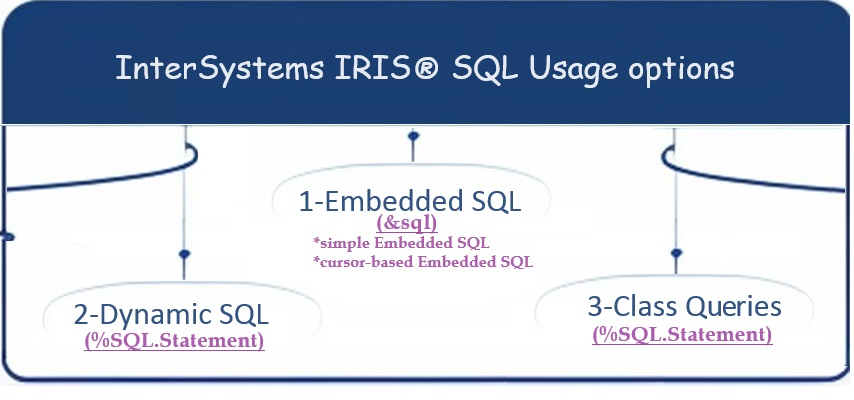 InterSystems IRIS® SQL Usage options

1-Embedded SQL
(&sql)
*simple Embedded SQL
*cursor-based Embedded SQL

2-Dynamic SQL
(%SQL.Statement)

3-Class Queries
(%SQL.Statement)